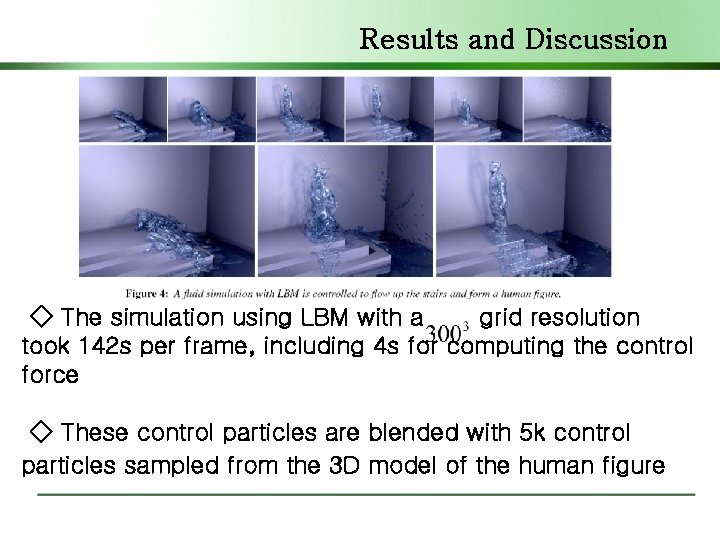 Results and Discussion

Figure 4: A fluid simulation with LBM is controlled to flow up the stairs and form a human figure.

◇ The simulation using LBM with a $300^3$ grid resolution took 142s per frame, including 4s for computing the control force

◇ These control particles are blended with 5k control particles sampled from the 3D model of the human figure